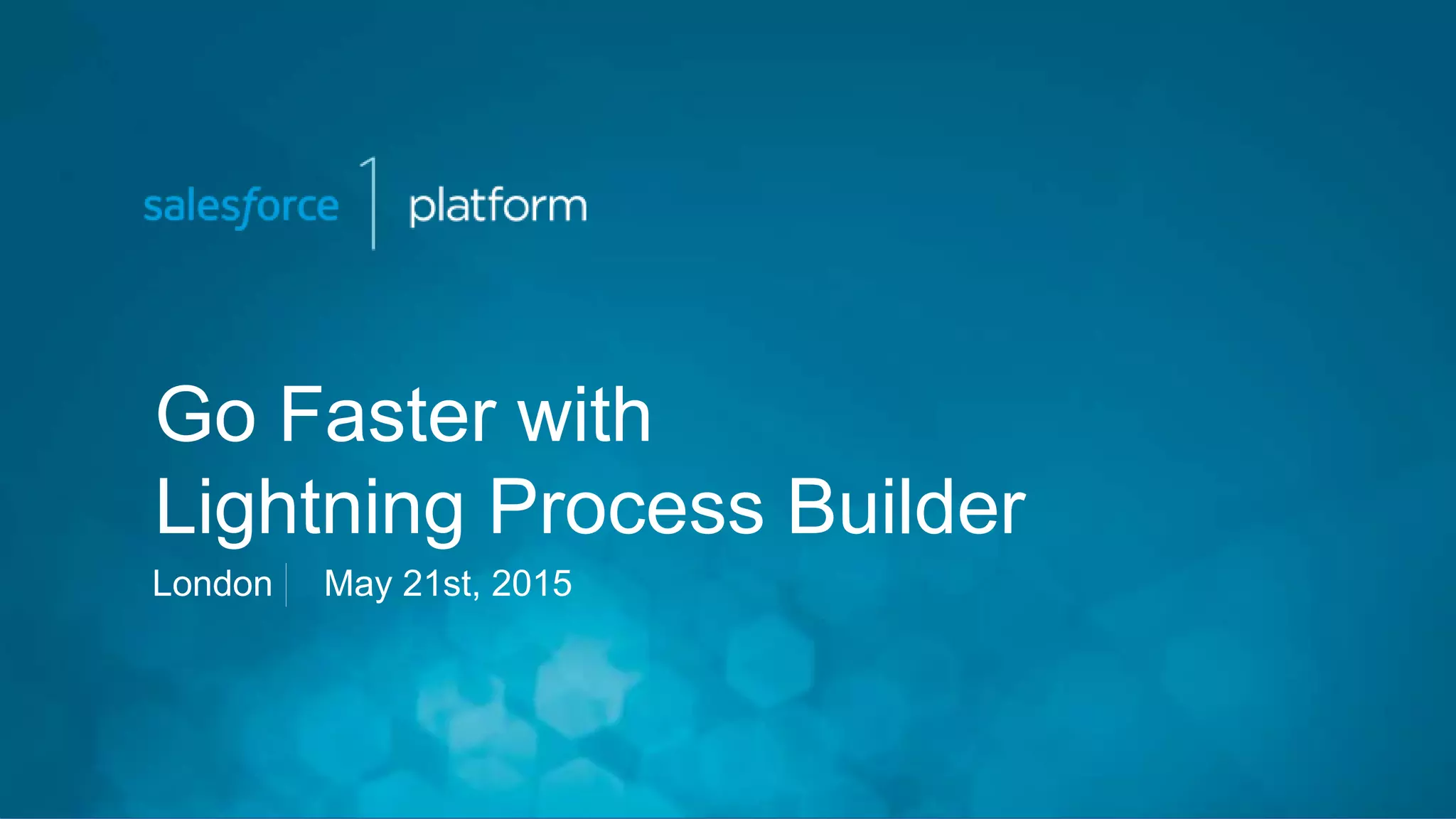 salesforce 1 platform

Go Faster with
Lightning Process Builder

London | May 21st, 2015